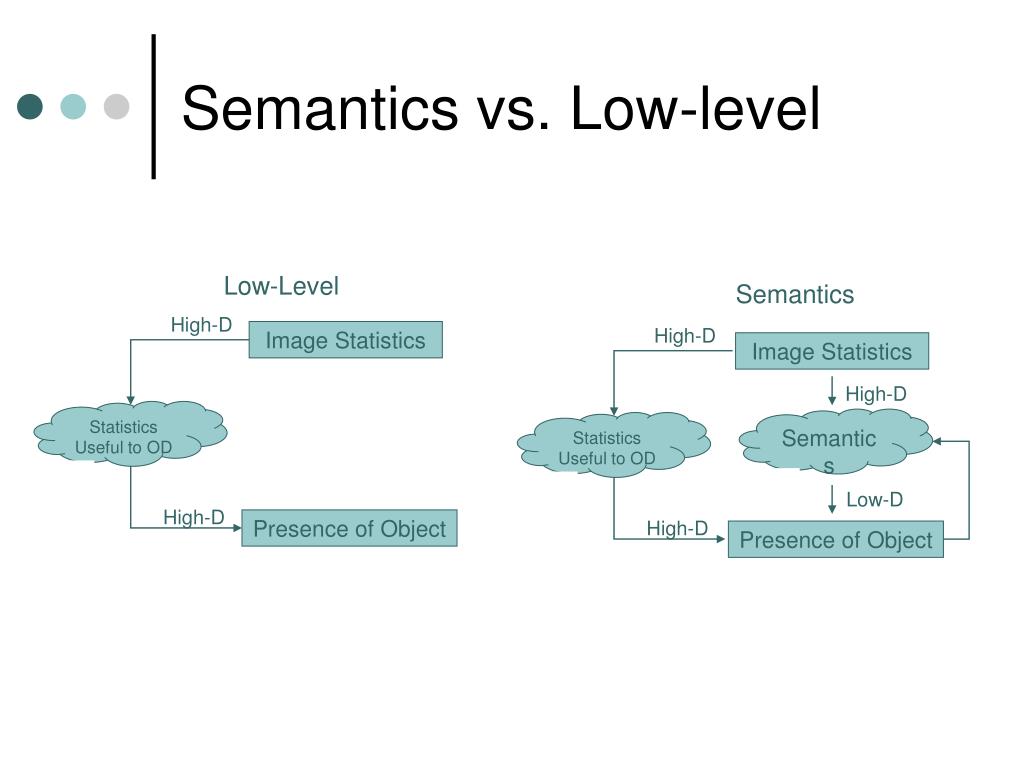 Semantics vs. Low-level

Low-Level

High-D

Image Statistics

Statistics Useful to OD

High-D

Presence of Object

Semantics

High-D

Image Statistics

High-D

Statistics Useful to OD

Semantics

Low-D

High-D

Presence of Object